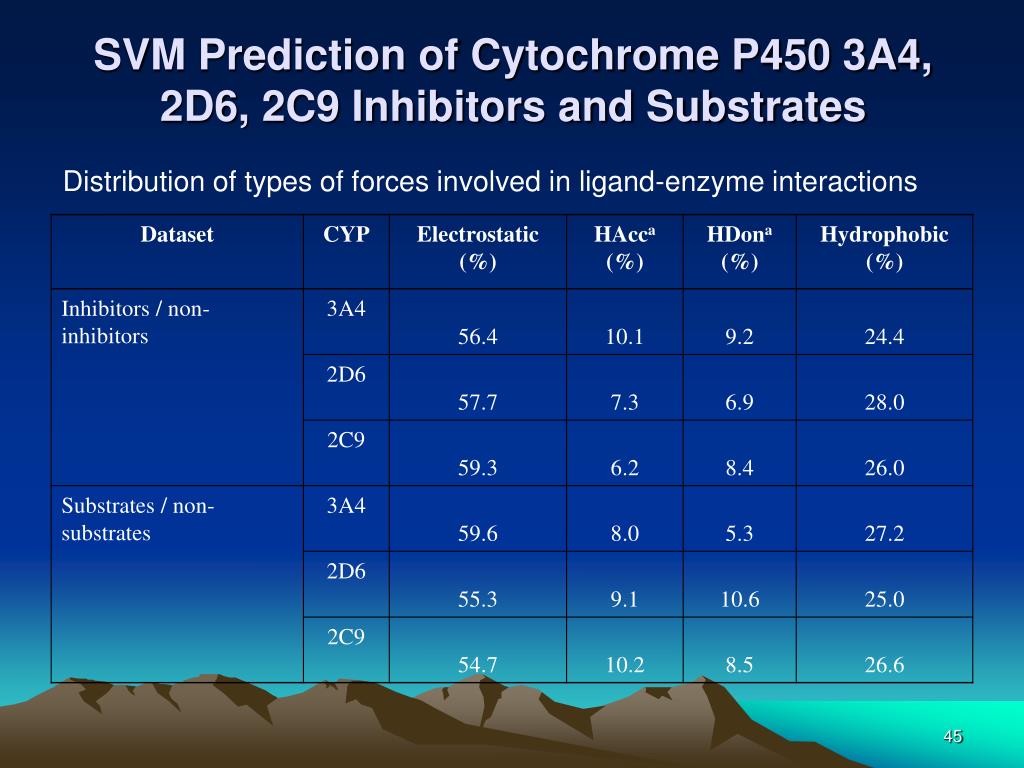 SVM Prediction of Cytochrome P450 3A4, 2D6, 2C9 Inhibitors and Substrates

Distribution of types of forces involved in ligand-enzyme interactions

| Dataset | CYP | Electrostatic (%) | HAcc$^a$ (%) | HDon$^a$ (%) | Hydrophobic (%) |
|---|---|---|---|---|---|
| Inhibitors / non-inhibitors | 3A4 | 56.4 | 10.1 | 9.2 | 24.4 |
| | 2D6 | 57.7 | 7.3 | 6.9 | 28.0 |
| | 2C9 | 59.3 | 6.2 | 8.4 | 26.0 |
| Substrates / non-substrates | 3A4 | 59.6 | 8.0 | 5.3 | 27.2 |
| | 2D6 | 55.3 | 9.1 | 10.6 | 25.0 |
| | 2C9 | 54.7 | 10.2 | 8.5 | 26.6 |

45